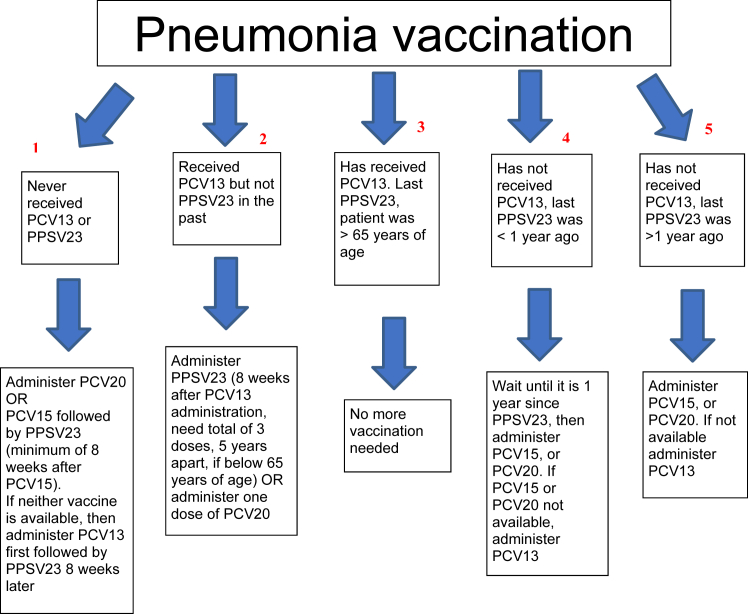 Pneumonia vaccination

1

Never received PCV13 or PPSV23

Administer PCV20 OR
PCV15 followed by PPSV23 (minimum of 8 weeks after PCV15).
If neither vaccine is available, then administer PCV13 first followed by PPSV23 8 weeks later

2

Received PCV13 but not PPSV23 in the past

Administer PPSV23 (8 weeks after PCV13 administration, need total of 3 doses, 5 years apart, if below 65 years of age) OR administer one dose of PCV20

3

Has received PCV13. Last PPSV23, patient was > 65 years of age

No more vaccination needed

4

Has not received PCV13, last PPSV23 was < 1 year ago

Wait until it is 1 year since PPSV23, then administer PCV15, or PCV20. If PCV15 or PCV20 not available, administer PCV13

5

Has not received PCV13, last PPSV23 was >1 year ago

Administer PCV15, or PCV20. If not available administer PCV13